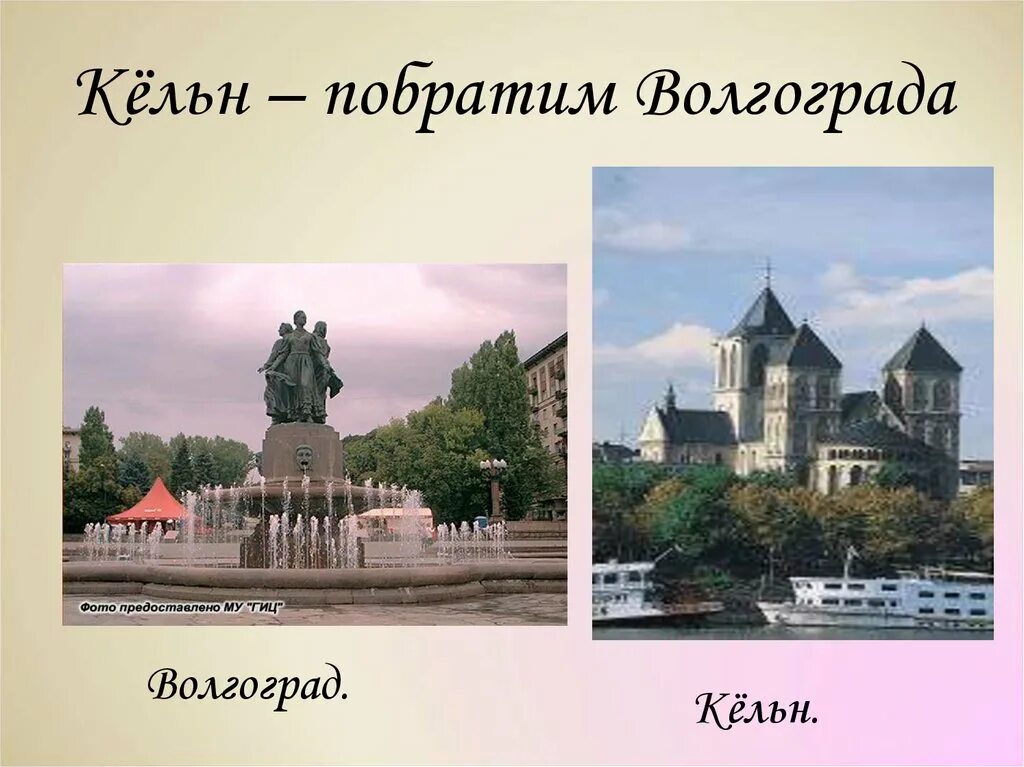 Кёльн – побратим Волгограда

Фото предоставлено МУ "ГИЦ"

Волгоград.

Кёльн.